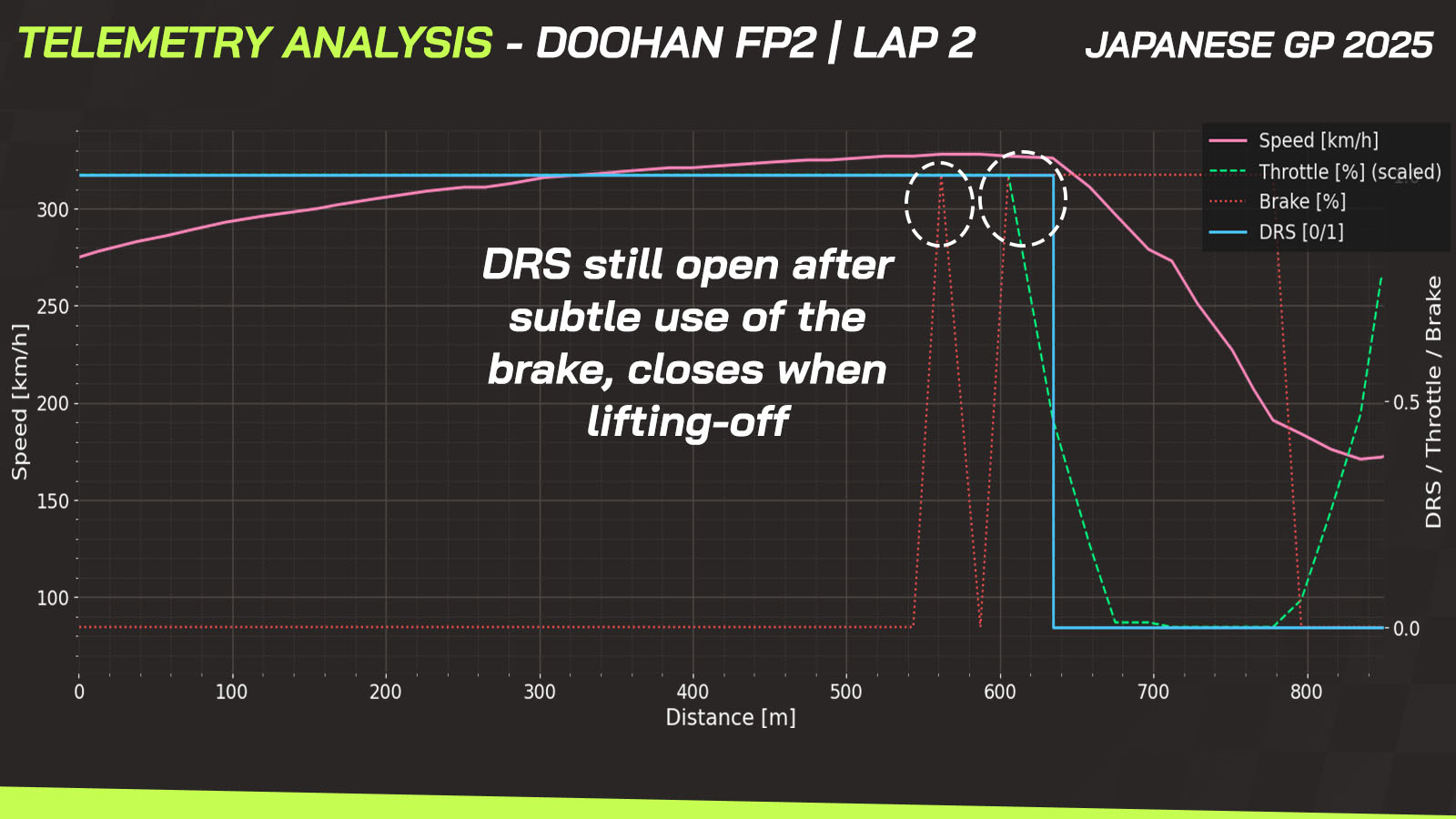 TELEMETRY ANALYSIS - DOOHAN FP2 | LAP 2

JAPANESE GP 2025

Speed [km/h]
Throttle [%] (scaled)
Brake [%]
DRS [0/1]

DRS still open after subtle use of the brake, closes when lifting-off

Speed [km/h]

300
250
200
150
100

DRS / Throttle / Brake

0.5
0.0

0
100
200
300
400
500
600
700
800

Distance [m]